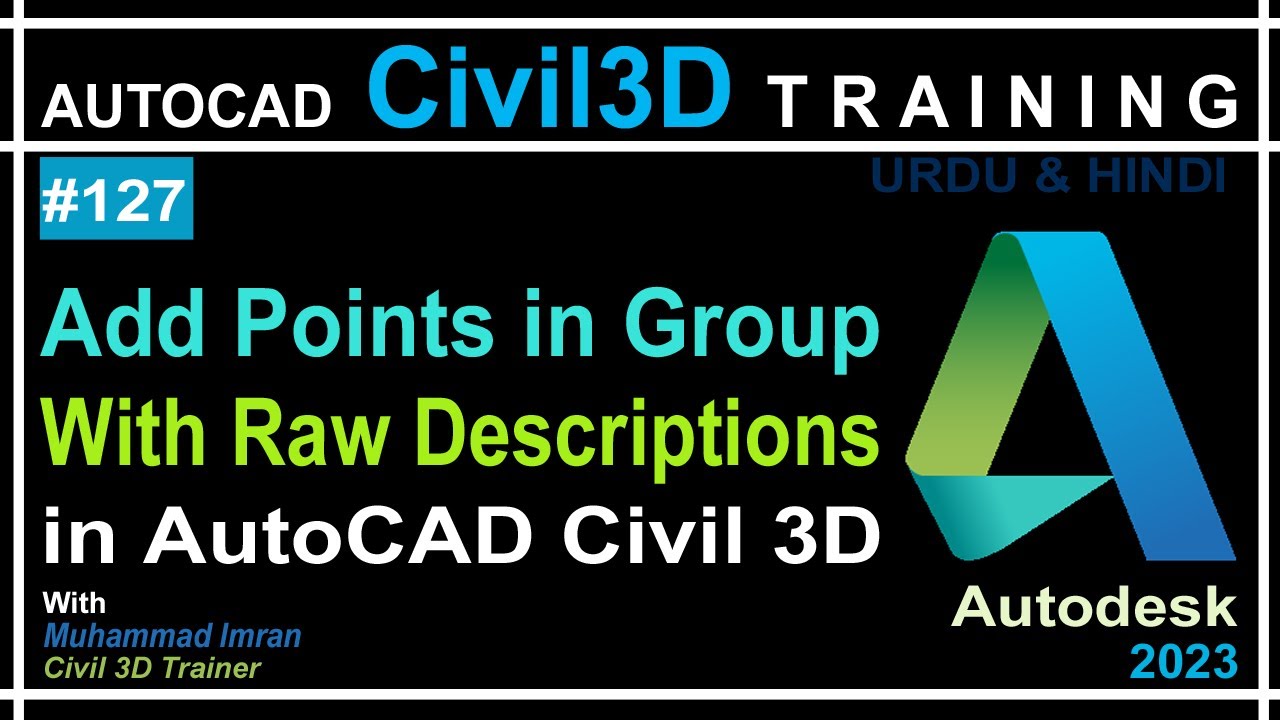 AUTOCAD Civil3D TRAINING

#127

URDU & HINDI

Add Points in Group
With Raw Descriptions
in AutoCAD Civil 3D

With
Muhammad Imran
Civil 3D Trainer

Autodesk
2023